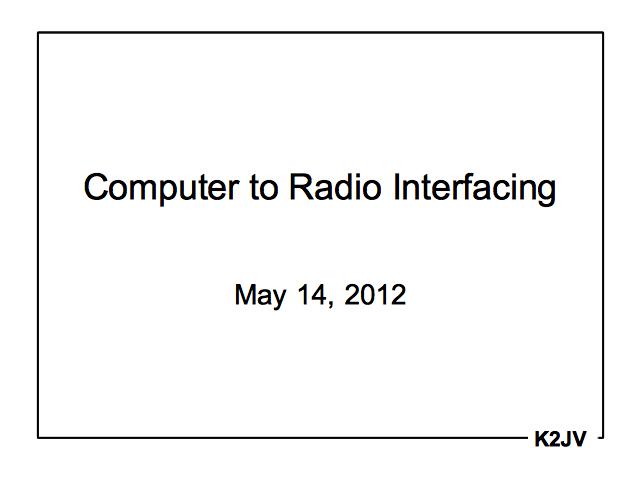 Computer to Radio Interfacing

May 14, 2012

K2JV